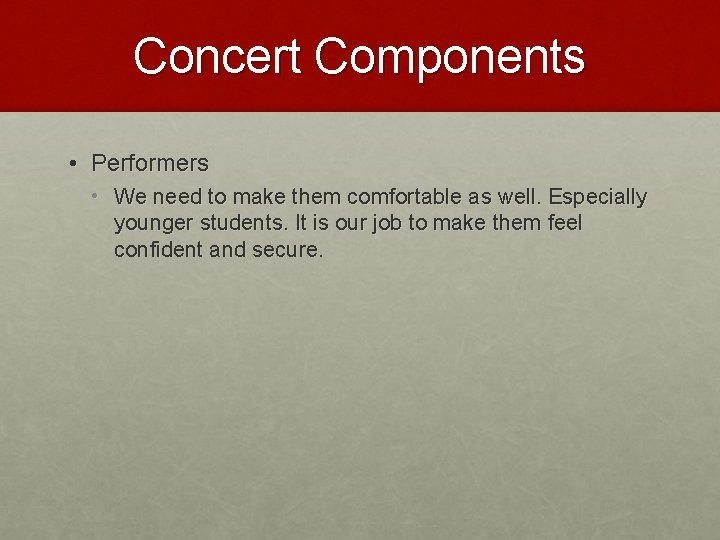 Concert Components

• Performers

• We need to make them comfortable as well. Especially younger students. It is our job to make them feel confident and secure.